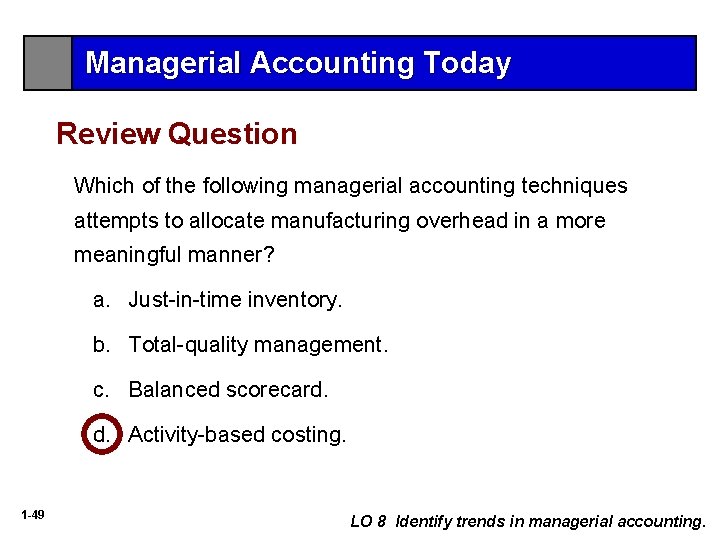 Managerial Accounting Today

Review Question

Which of the following managerial accounting techniques attempts to allocate manufacturing overhead in a more meaningful manner?

a. Just-in-time inventory.

b. Total-quality management.

c. Balanced scorecard.

d. Activity-based costing.

1-49

LO 8 Identify trends in managerial accounting.